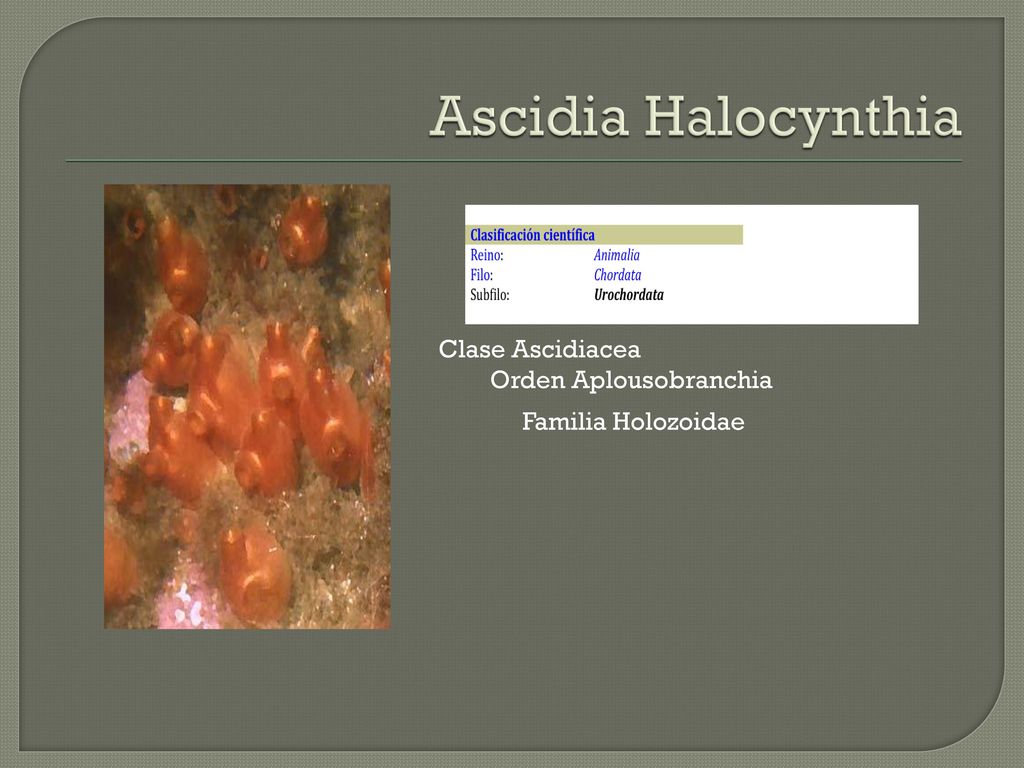 Ascidia Halocynthia

| Clasificación científica | |
|---|---|
| Reino: | Animalia |
| Filo: | Chordata |
| Subfilo: | Urochordata |

Clase Ascidiacea
Orden Aplousobranchia
Familia Holozoidae